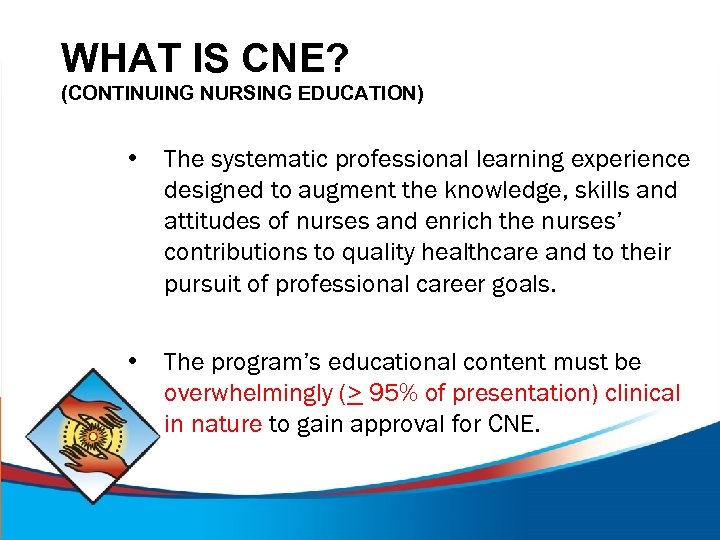 WHAT IS CNE?
(CONTINUING NURSING EDUCATION)

• The systematic professional learning experience designed to augment the knowledge, skills and attitudes of nurses and enrich the nurses' contributions to quality healthcare and to their pursuit of professional career goals.

• The program's educational content must be overwhelmingly ($\geq$ 95% of presentation) clinical in nature to gain approval for CNE.